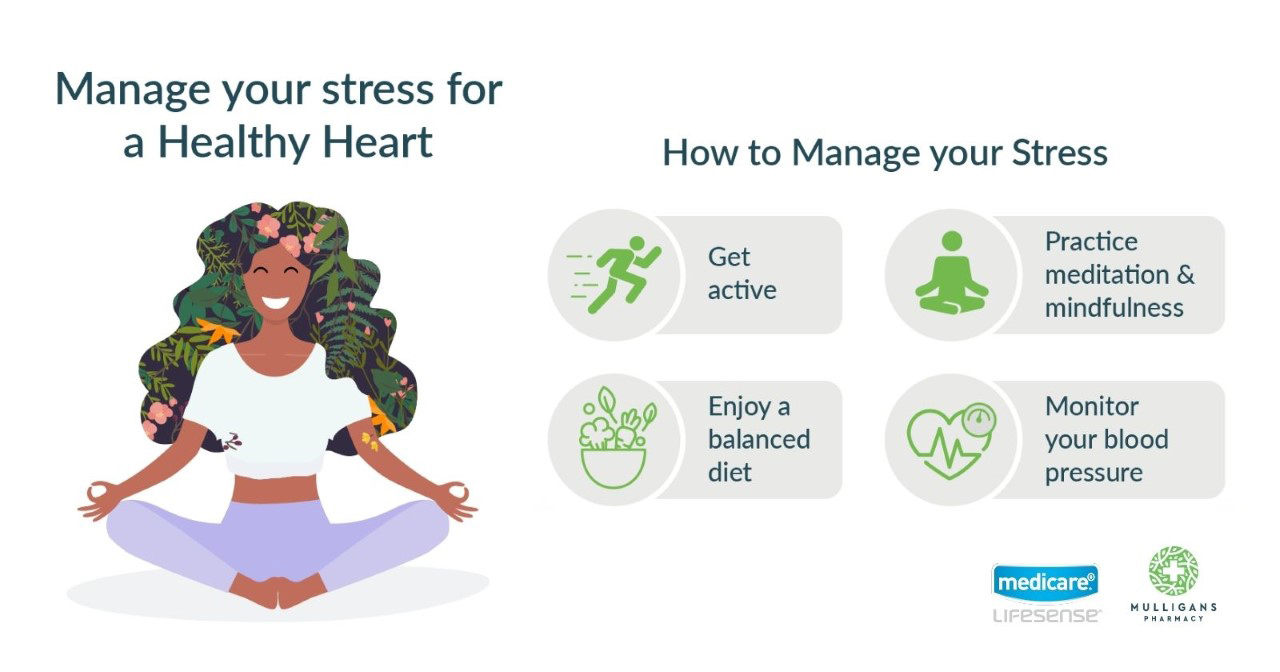 Manage your stress for a Healthy Heart

How to Manage your Stress

Get active

Practice meditation & mindfulness

Enjoy a balanced diet

Monitor your blood pressure

medicare®
LIFESENSE®

MULLIGANS
PHARMACY